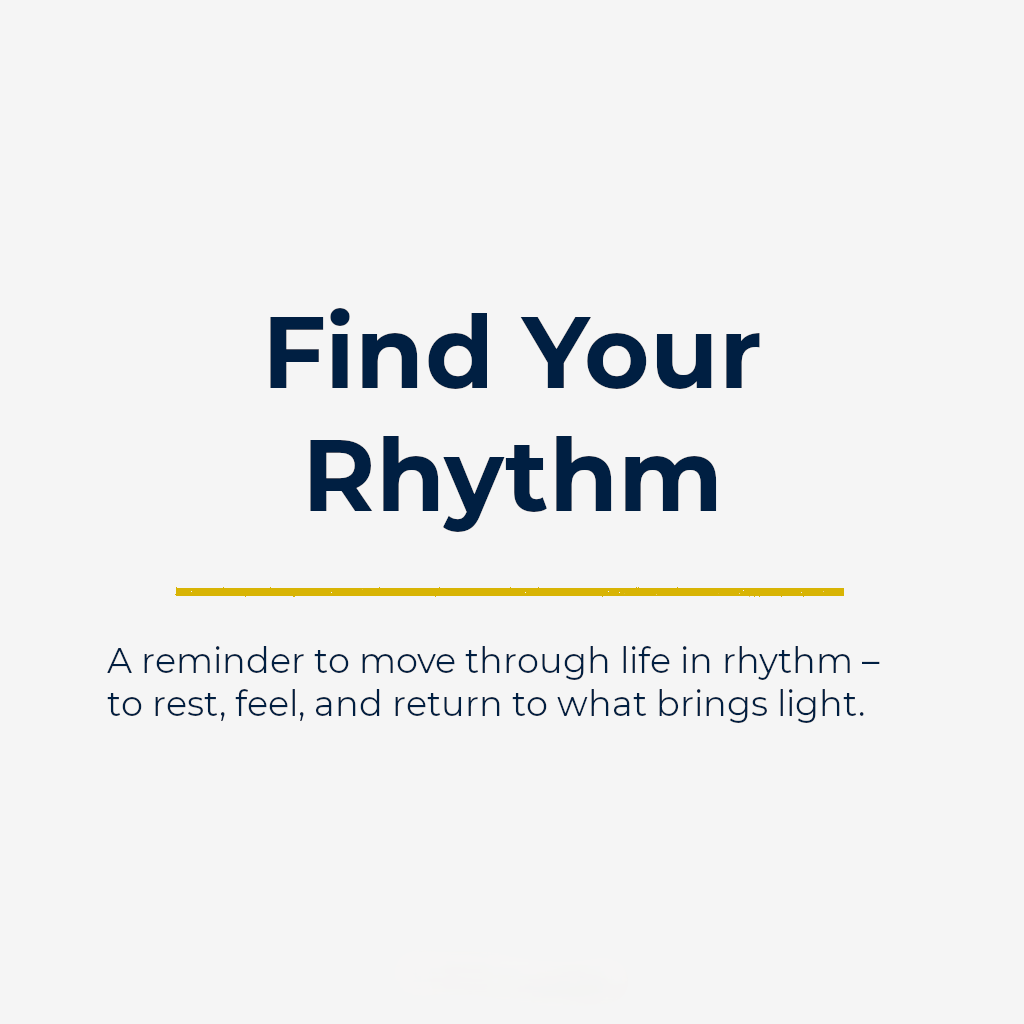 Find Your Rhythm

A reminder to move through life in rhythm – to rest, feel, and return to what brings light.